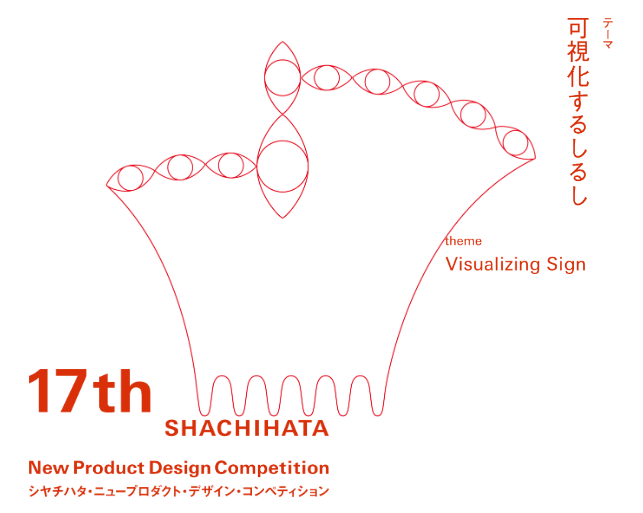 テーマ
可視化するしるし

theme
Visualizing Sign

17th
SHACHIHATA

New Product Design Competition
シヤチハタ・ニュープロダクト・デザイン・コンペティション